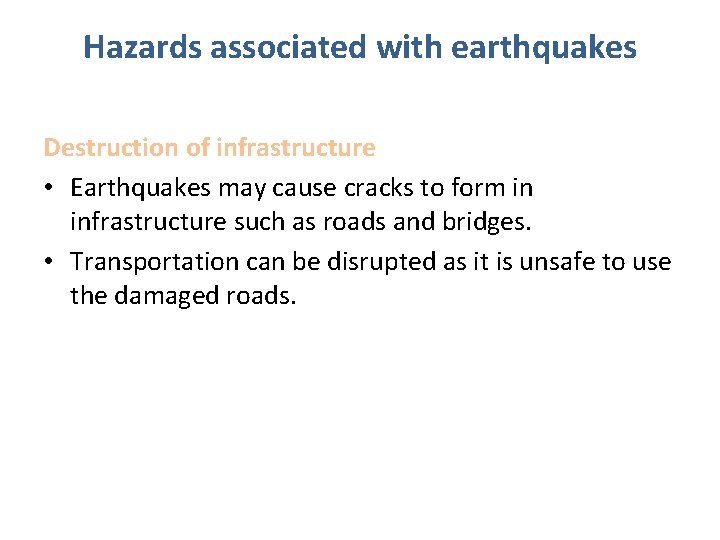 Hazards associated with earthquakes

Destruction of infrastructure

• Earthquakes may cause cracks to form in infrastructure such as roads and bridges.

• Transportation can be disrupted as it is unsafe to use the damaged roads.